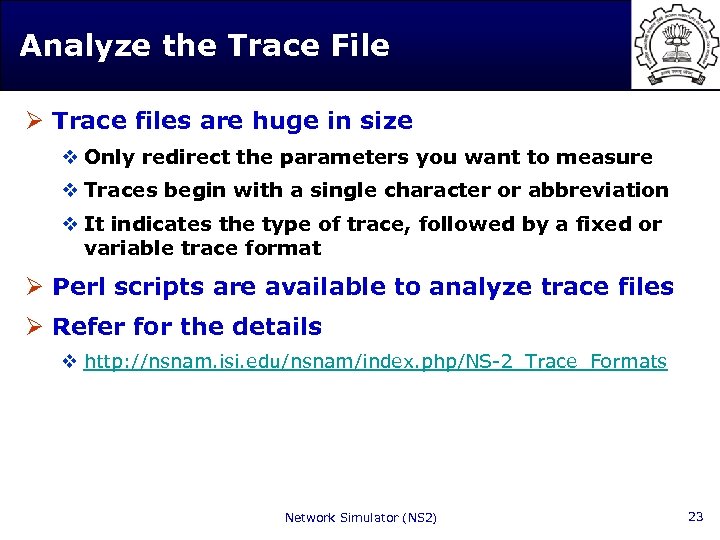 Analyze the Trace File

➢ Trace files are huge in size

❖ Only redirect the parameters you want to measure

❖ Traces begin with a single character or abbreviation

❖ It indicates the type of trace, followed by a fixed or variable trace format

➢ Perl scripts are available to analyze trace files

➢ Refer for the details

❖ http://nsnam.isi.edu/nsnam/index.php/NS-2_Trace_Formats

Network Simulator (NS2)

23